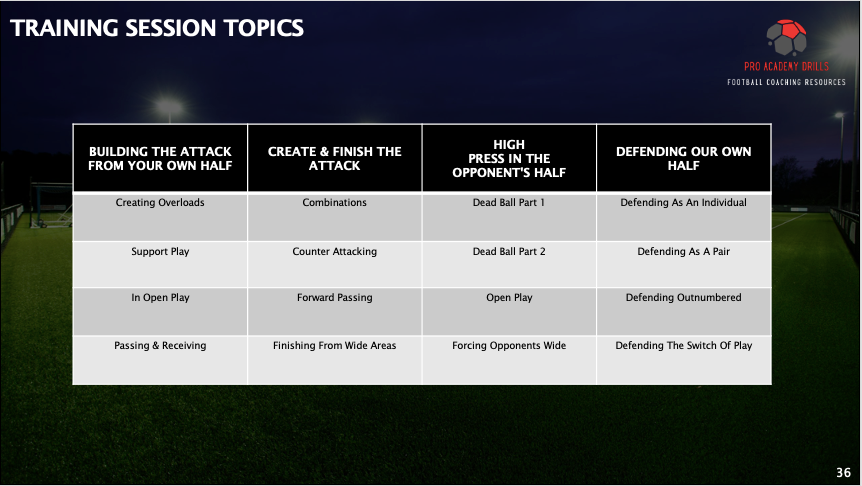 TRAINING SESSION TOPICS

PRO ACADEMY DRILLS
FOOTBALL COACHING RESOURCES

| BUILDING THE ATTACK FROM YOUR OWN HALF | CREATE & FINISH THE ATTACK | HIGH PRESS IN THE OPPONENT'S HALF | DEFENDING OUR OWN HALF |
|---|---|---|---|
| Creating Overloads | Combinations | Dead Ball Part 1 | Defending As An Individual |
| Support Play | Counter Attacking | Dead Ball Part 2 | Defending As A Pair |
| In Open Play | Forward Passing | Open Play | Defending Outnumbered |
| Passing & Receiving | Finishing From Wide Areas | Forcing Opponents Wide | Defending The Switch Of Play |

36